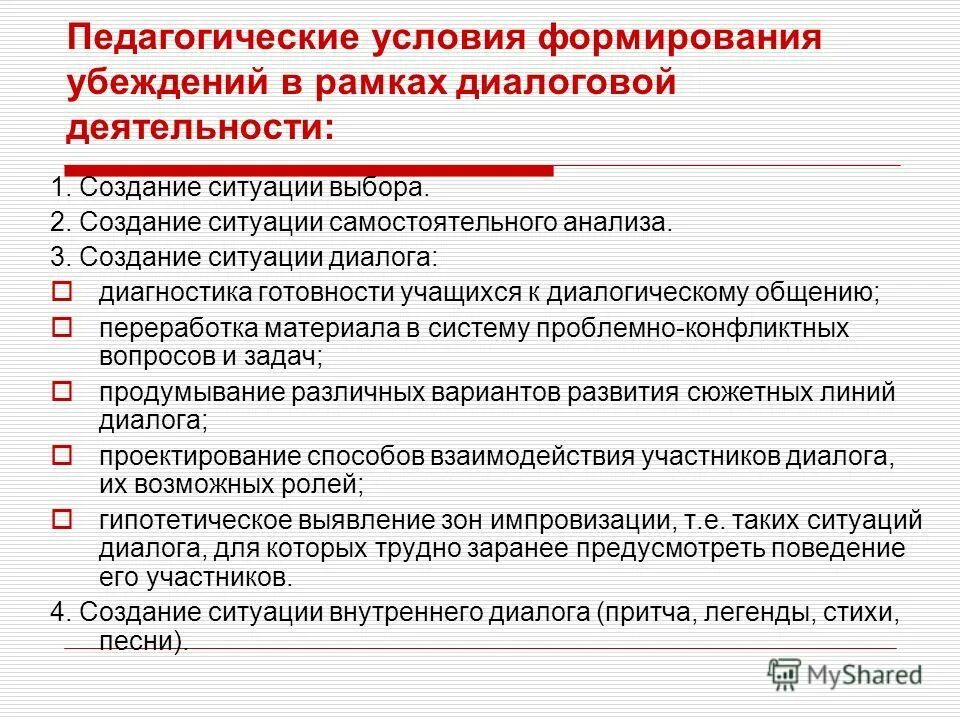 Педагогические условия формирования убеждений в рамках диалоговой деятельности:

1. Создание ситуации выбора.

2. Создание ситуации самостоятельного анализа.

3. Создание ситуации диалога:

диагностика готовности учащихся к диалогическому общению;

переработка материала в систему проблемно-конфликтных вопросов и задач;

продумывание различных вариантов развития сюжетных линий диалога;

проектирование способов взаимодействия участников диалога, их возможных ролей;

гипотетическое выявление зон импровизации, т.е. таких ситуаций диалога, для которых трудно заранее предусмотреть поведение его участников.

4. Создание ситуации внутреннего диалога (притча, легенды, стихи, песни).

MyShared